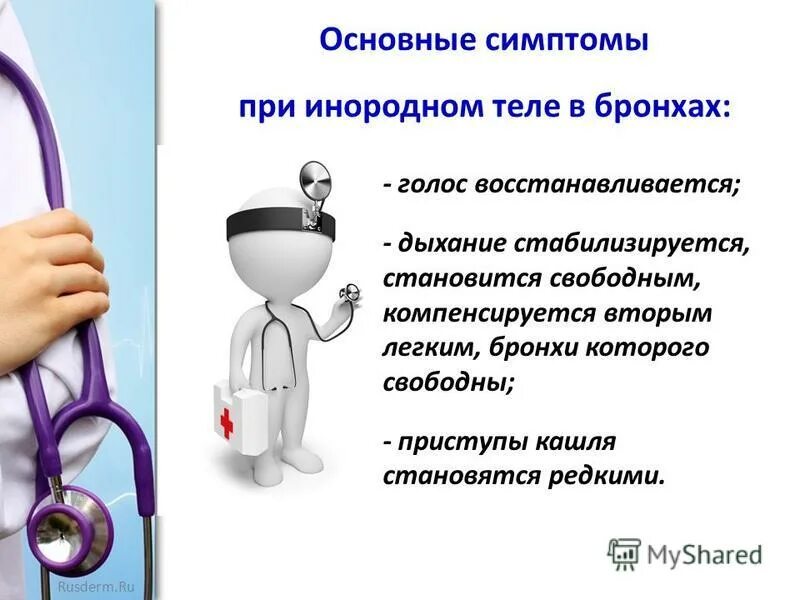 Основные симптомы

при инородном теле в бронхах:

- голос восстанавливается;

- дыхание стабилизируется, становится свободным, компенсируется вторым легким, бронхи которого свободны;

- приступы кашля становятся редкими.

MyShared

Rusderm.Ru